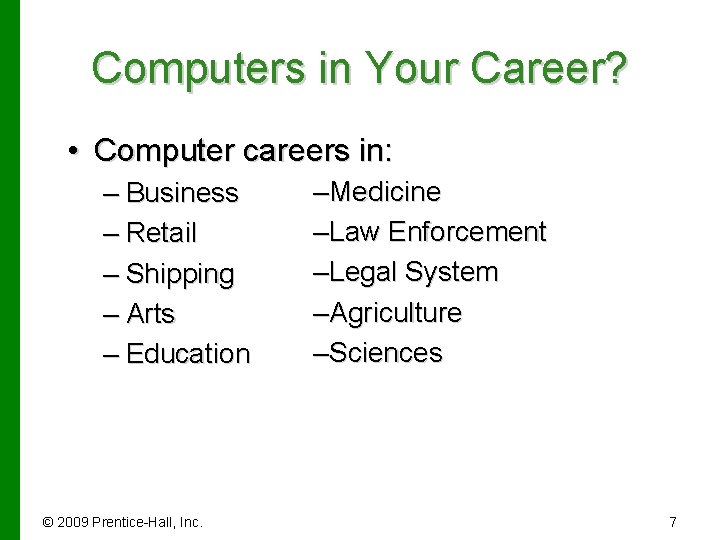 Computers in Your Career?

• Computer careers in:
– Business
– Retail
– Shipping
– Arts
– Education

–Medicine
–Law Enforcement
–Legal System
–Agriculture
–Sciences

© 2009 Prentice-Hall, Inc.

7